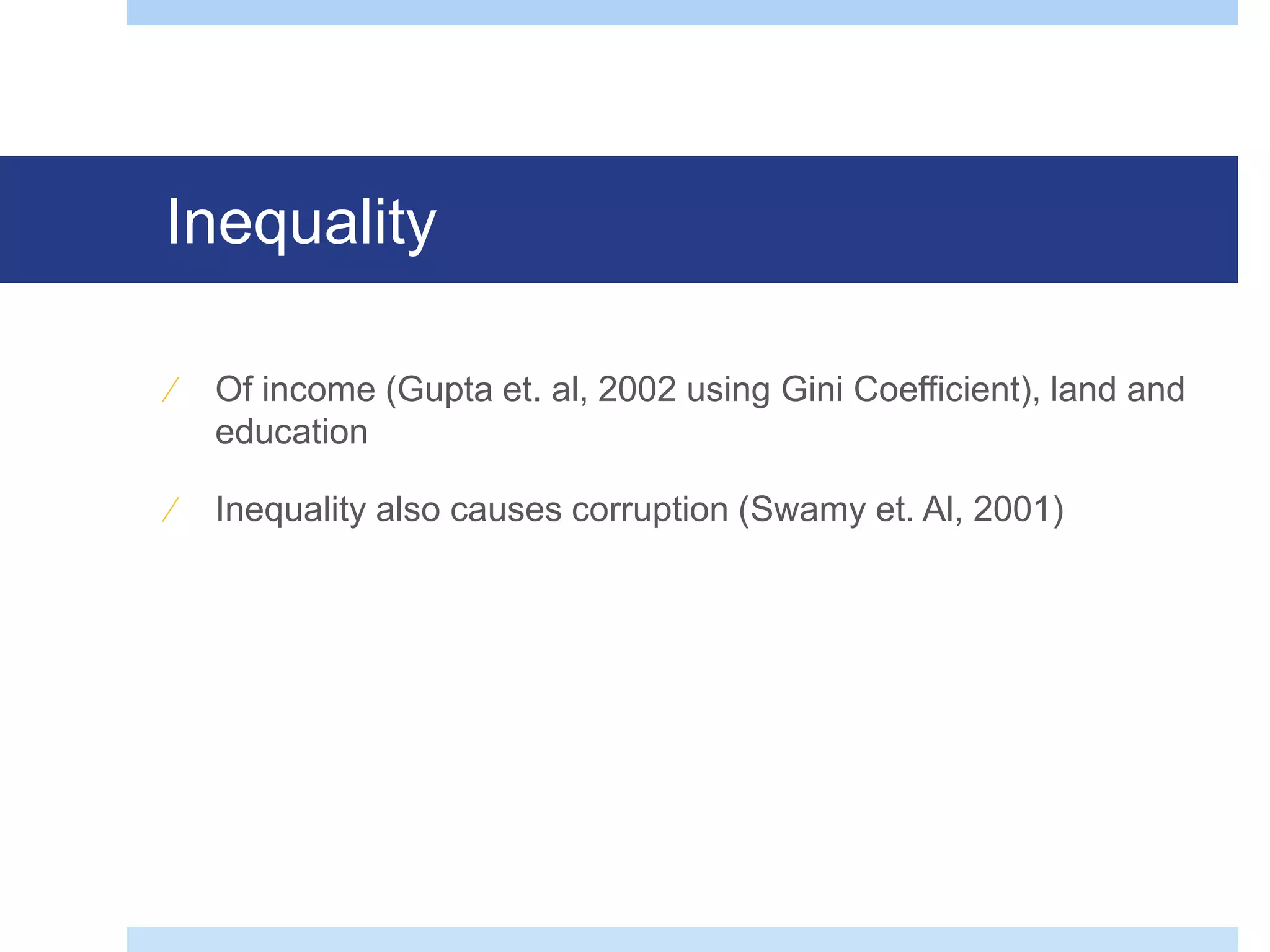 Inequality

⁄ Of income (Gupta et. al, 2002 using Gini Coefficient), land and education

⁄ Inequality also causes corruption (Swamy et. Al, 2001)